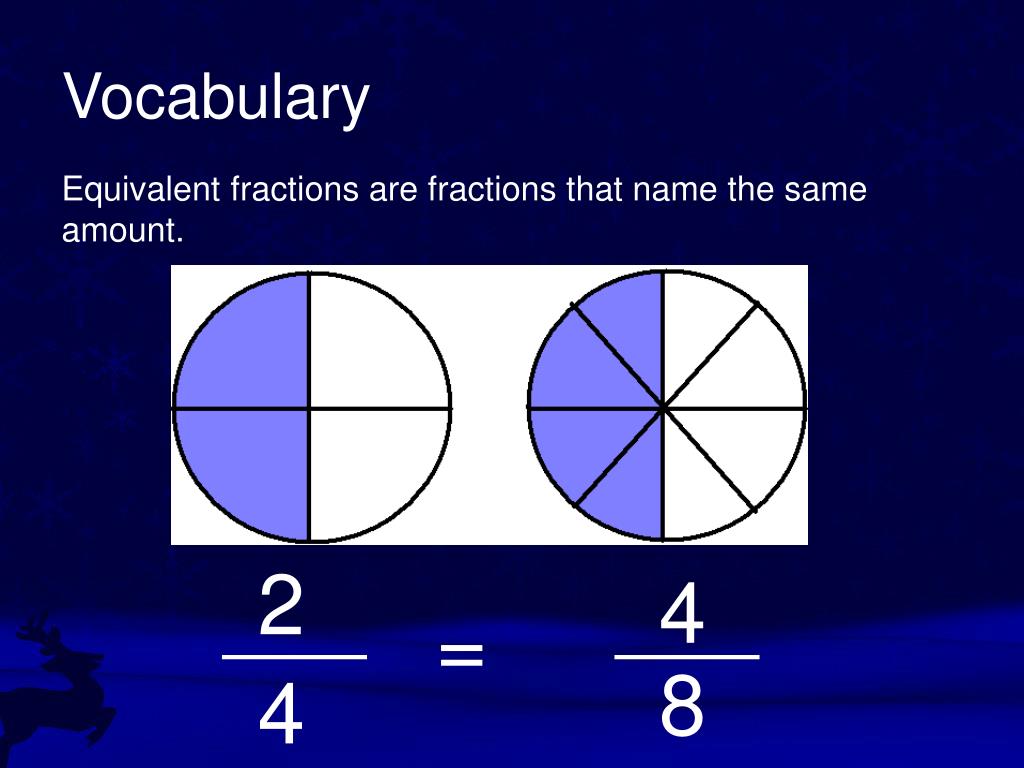 Vocabulary

Equivalent fractions are fractions that name the same amount.

$\frac{2}{4} = \frac{4}{8}$